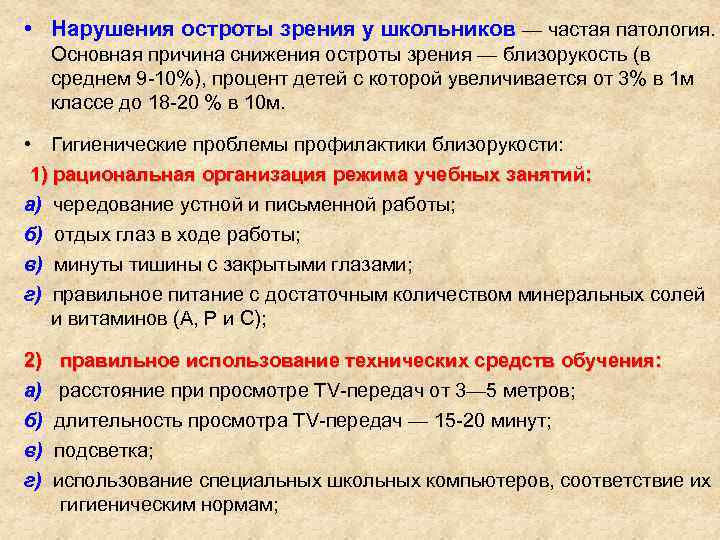 • Нарушения остроты зрения у школьников — частая патология. Основная причина снижения остроты зрения — близорукость (в среднем 9-10%), процент детей с которой увеличивается от 3% в 1м классе до 18-20 % в 10м.

• Гигиенические проблемы профилактики близорукости:

1) рациональная организация режима учебных занятий:

а) чередование устной и письменной работы;

б) отдых глаз в ходе работы;

в) минуты тишины с закрытыми глазами;

г) правильное питание с достаточным количеством минеральных солей и витаминов (А, Р и С);

2) правильное использование технических средств обучения:

а) расстояние при просмотре TV-передач от 3—5 метров;

б) длительность просмотра TV-передач — 15-20 минут;

в) подсветка;

г) использование специальных школьных компьютеров, соответствие их гигиеническим нормам;